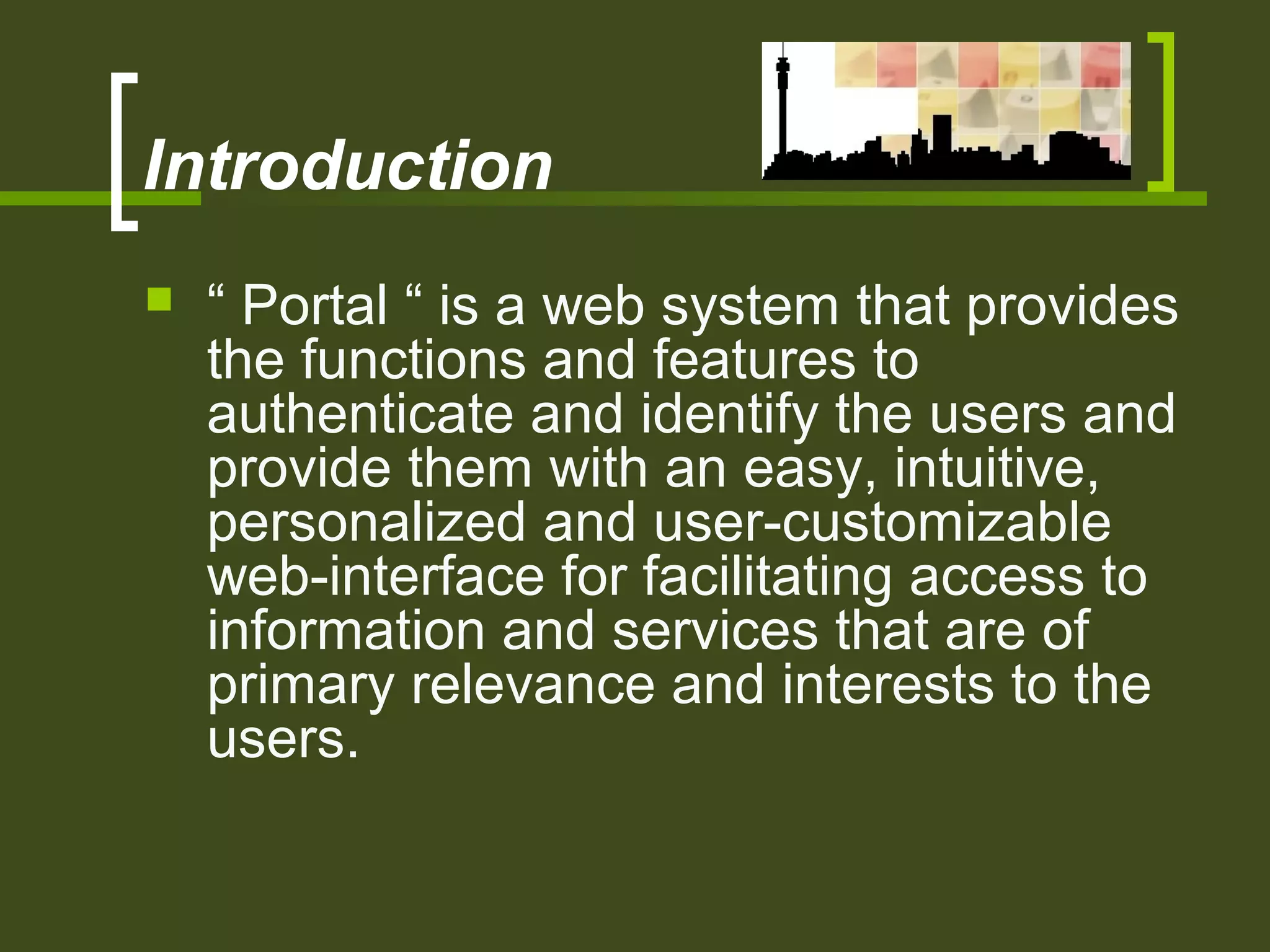 Introduction

“ Portal “ is a web system that provides the functions and features to authenticate and identify the users and provide them with an easy, intuitive, personalized and user-customizable web-interface for facilitating access to information and services that are of primary relevance and interests to the users.